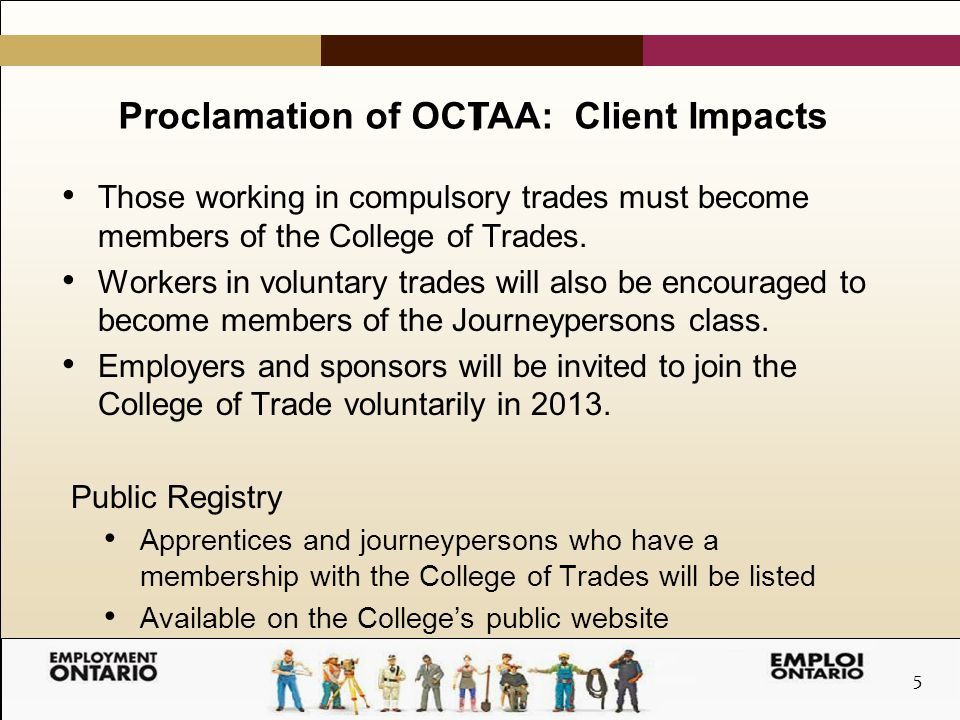 Proclamation of OCTAA: Client Impacts

• Those working in compulsory trades must become members of the College of Trades.

• Workers in voluntary trades will also be encouraged to become members of the Journeypersons class.

• Employers and sponsors will be invited to join the College of Trade voluntarily in 2013.

Public Registry

• Apprentices and journeypersons who have a membership with the College of Trades will be listed

• Available on the College's public website

EMPLOYMENT ONTARIO

EMPLOI ONTARIO

5